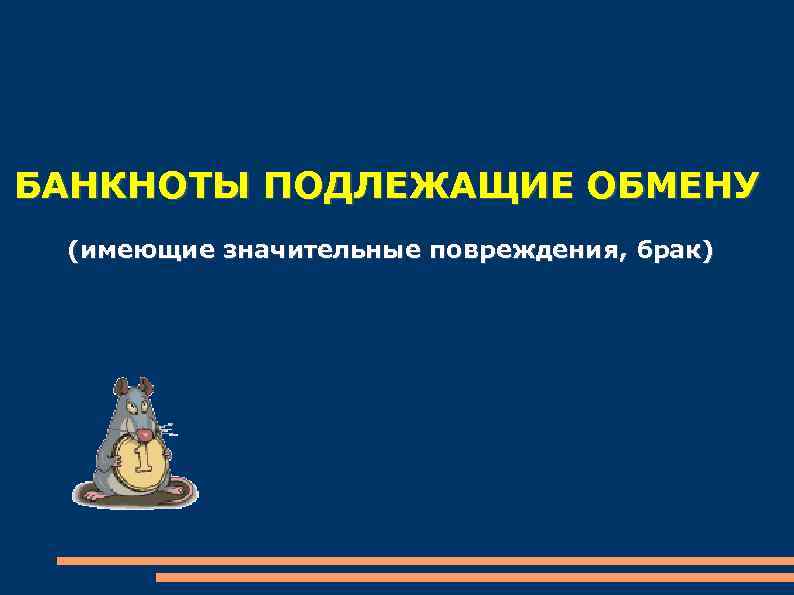 БАНКНОТЫ ПОДЛЕЖАЩИЕ ОБМЕНУ

(имеющие значительные повреждения, брак)

1